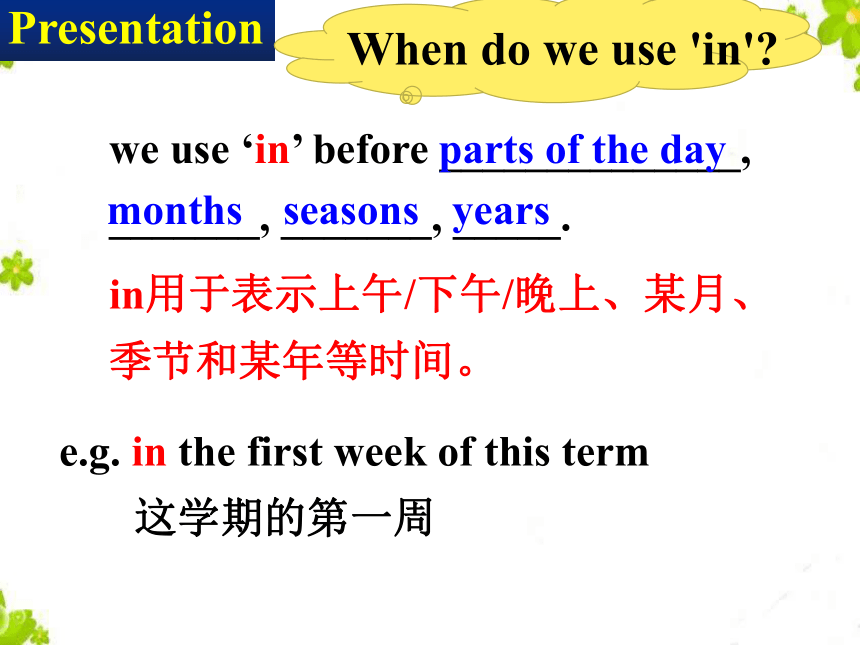 Presentation

When do we use 'in'?

we use ‘in’ before parts of the day, months, seasons, years.

in用于表示上午/下午/晚上、某月、季节和某年等时间。

e.g. in the first week of this term
这学期的第一周